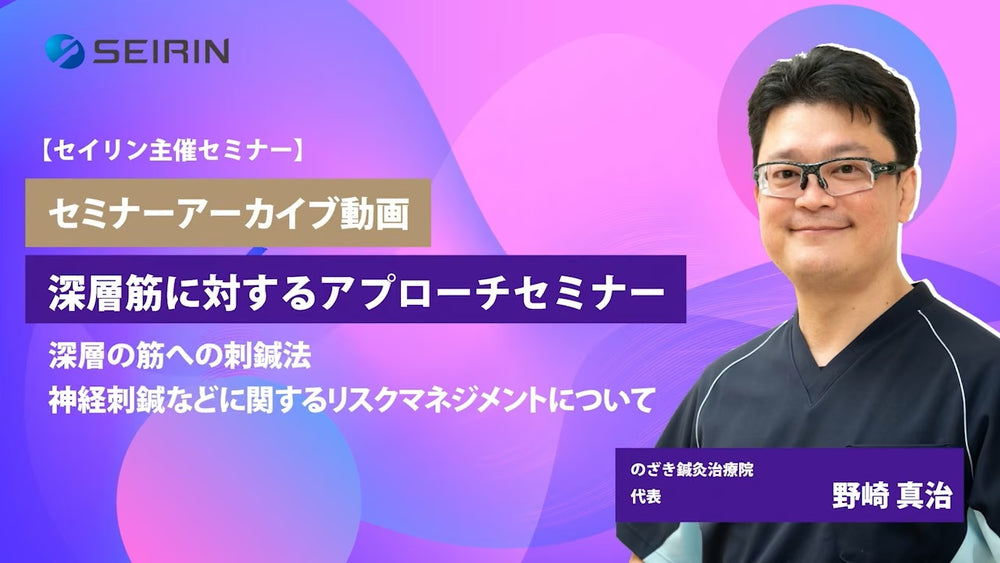 SEIRIN

【セイリン主催セミナー】

セミナーアーカイブ動画

深層筋に対するアプローチセミナー

深層の筋への刺鍼法
神経刺鍼などに関するリスクマネジメントについて

のざき鍼灸治療院
代表
野崎 真治